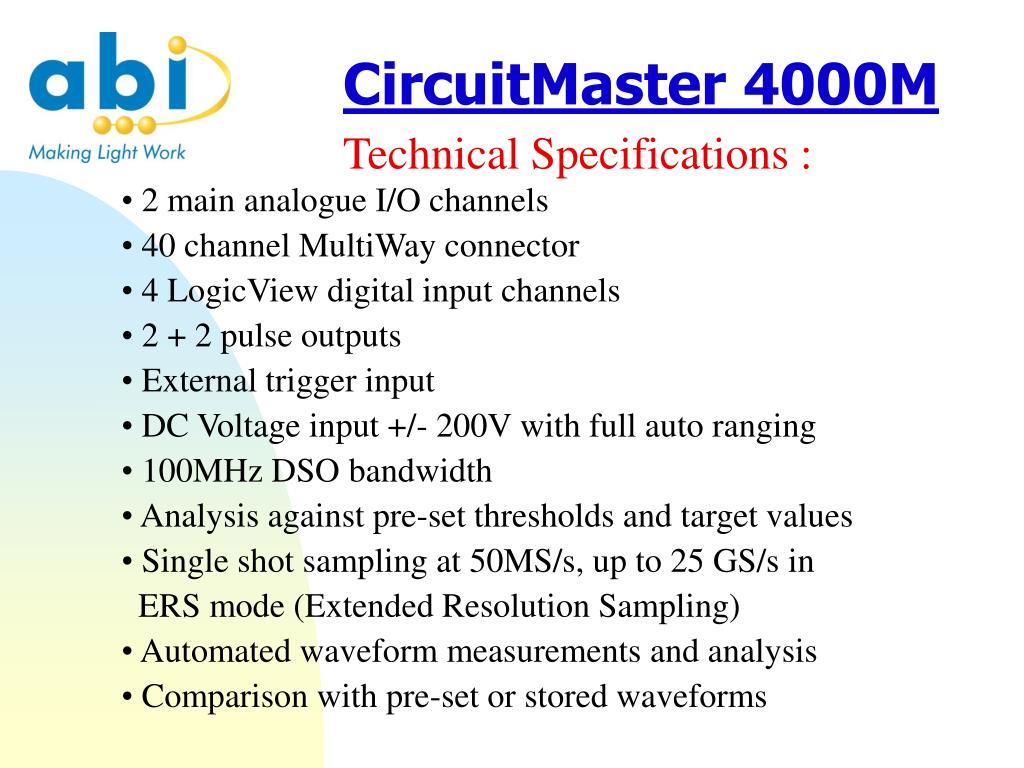 abi
Making Light Work

CircuitMaster 4000M

Technical Specifications :

• 2 main analogue I/O channels
• 40 channel MultiWay connector
• 4 LogicView digital input channels
• 2 + 2 pulse outputs
• External trigger input
• DC Voltage input +/- 200V with full auto ranging
• 100MHz DSO bandwidth
• Analysis against pre-set thresholds and target values
• Single shot sampling at 50MS/s, up to 25 GS/s in ERS mode (Extended Resolution Sampling)
• Automated waveform measurements and analysis
• Comparison with pre-set or stored waveforms